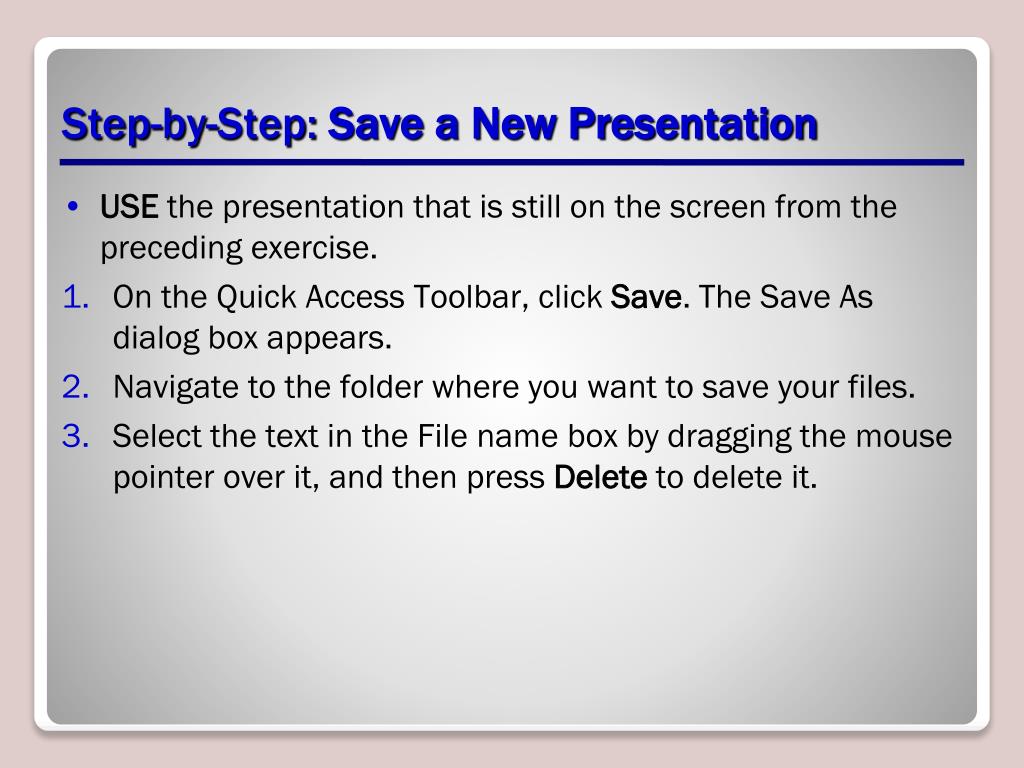 Step-by-Step: Save a New Presentation

• USE the presentation that is still on the screen from the preceding exercise.

1. On the Quick Access Toolbar, click Save. The Save As dialog box appears.
2. Navigate to the folder where you want to save your files.
3. Select the text in the File name box by dragging the mouse pointer over it, and then press Delete to delete it.